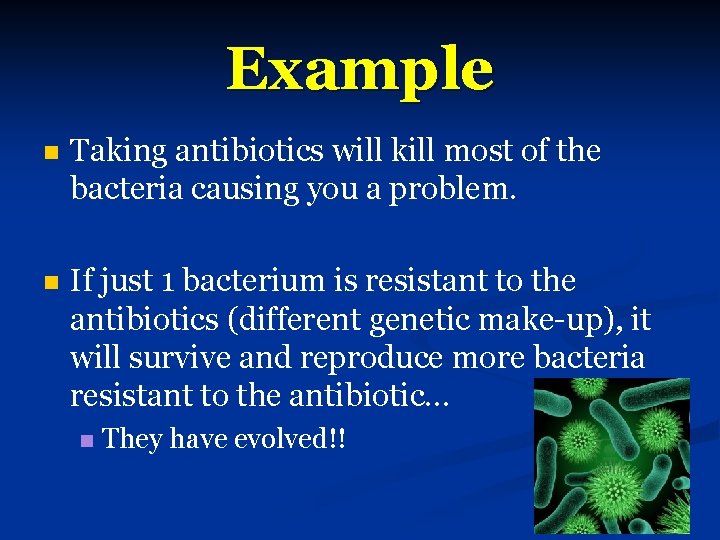 Example

Taking antibiotics will kill most of the bacteria causing you a problem.

If just 1 bacterium is resistant to the antibiotics (different genetic make-up), it will survive and reproduce more bacteria resistant to the antibiotic…

They have evolved!!